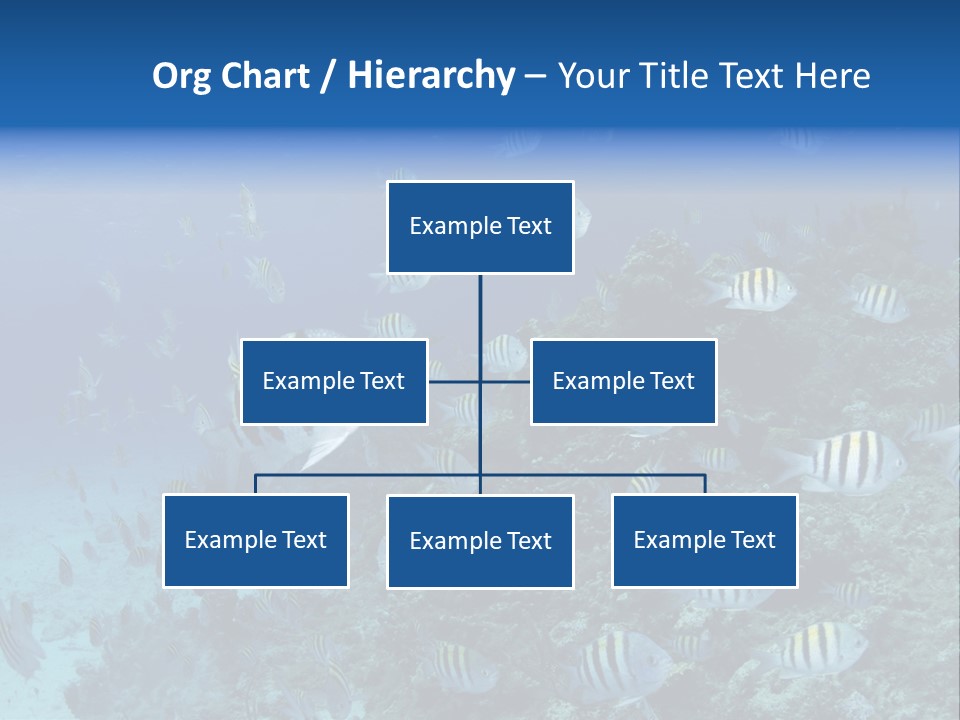 Org Chart / Hierarchy – Your Title Text Here

Example Text

Example Text

Example Text

Example Text

Example Text

Example Text